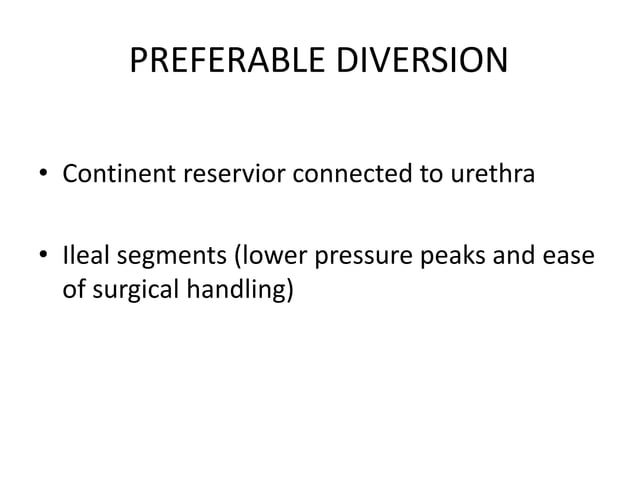 PREFERABLE DIVERSION

• Continent reservior connected to urethra

• Ileal segments (lower pressure peaks and ease of surgical handling)